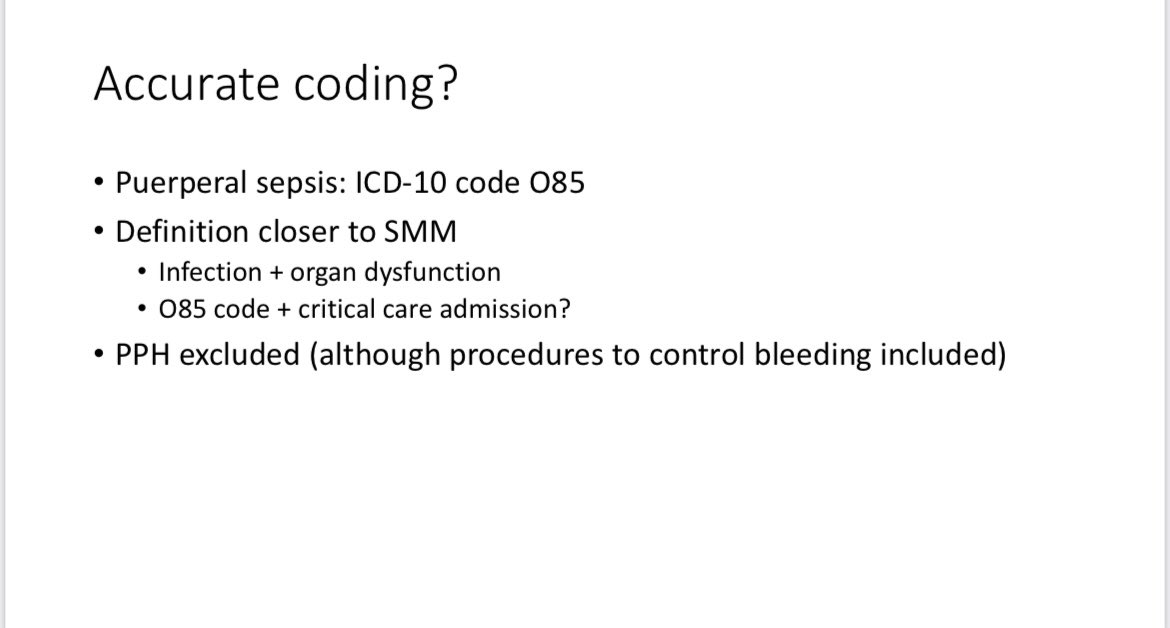 Accurate coding?

• Puerperal sepsis: ICD-10 code O85
• Definition closer to SMM
  • Infection + organ dysfunction
  • O85 code + critical care admission?
• PPH excluded (although procedures to control bleeding included)